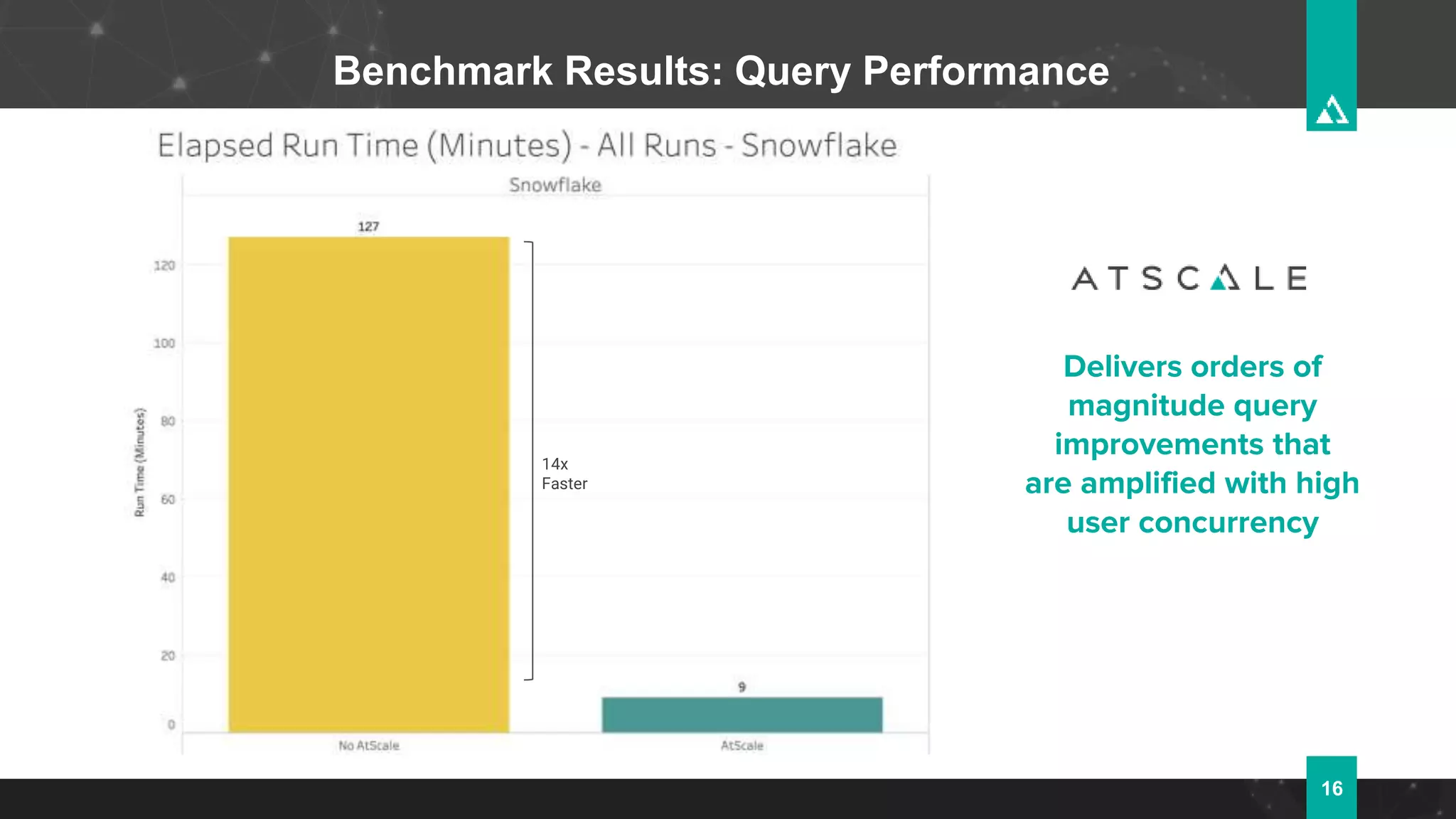 Benchmark Results: Query Performance

Elapsed Run Time (Minutes) - All Runs - Snowflake

Snowflake

Run Time (Minutes)

120
100
80
60
40
20
0

127

14x Faster

9

No AtScale

AtScale

ATSCALE

Delivers orders of magnitude query improvements that are amplified with high user concurrency

16